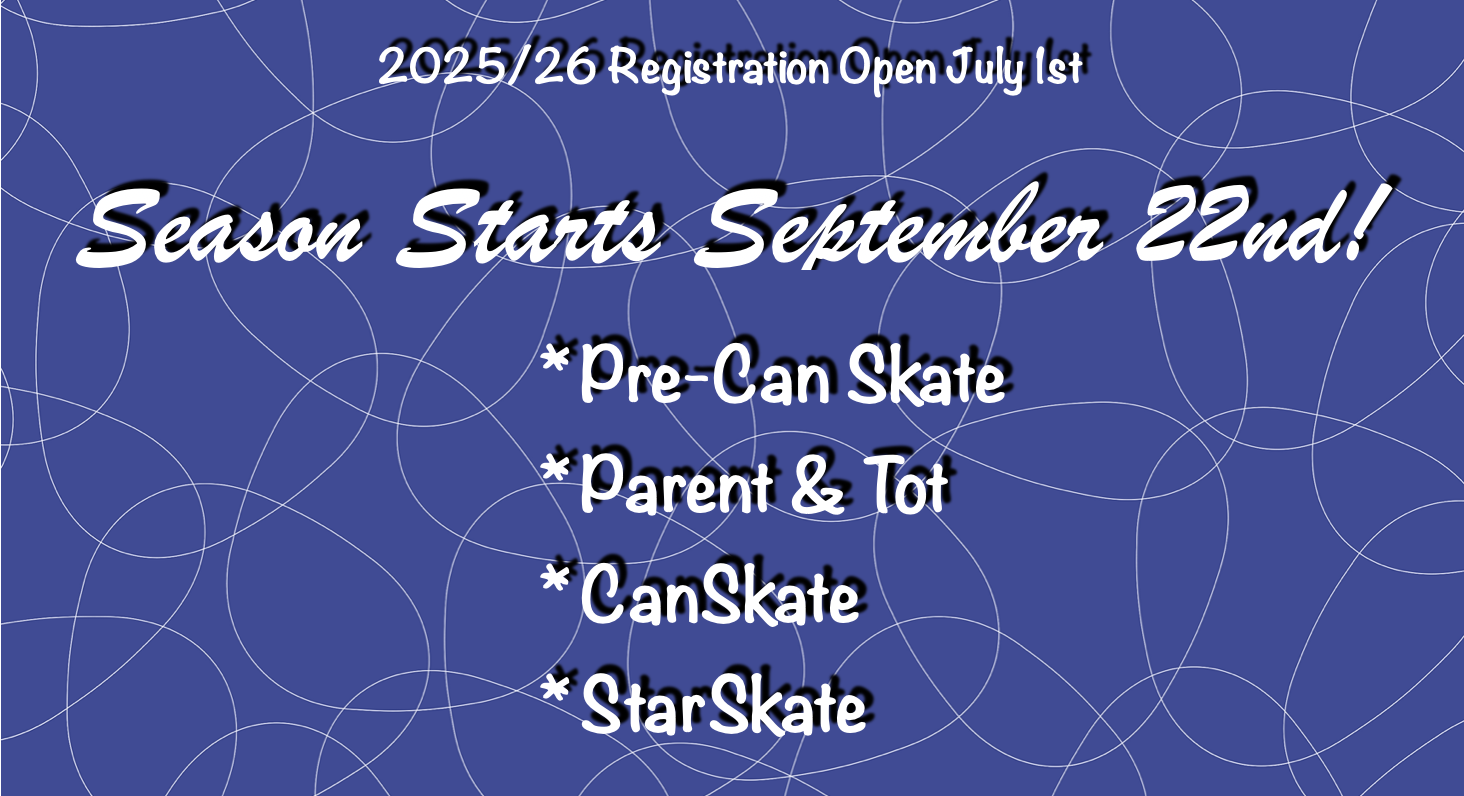 2025/26 Registration Open July 1st

Season Starts September 22nd!

*Pre-Can Skate
*Parent & Tot
*CanSkate
*StarSkate